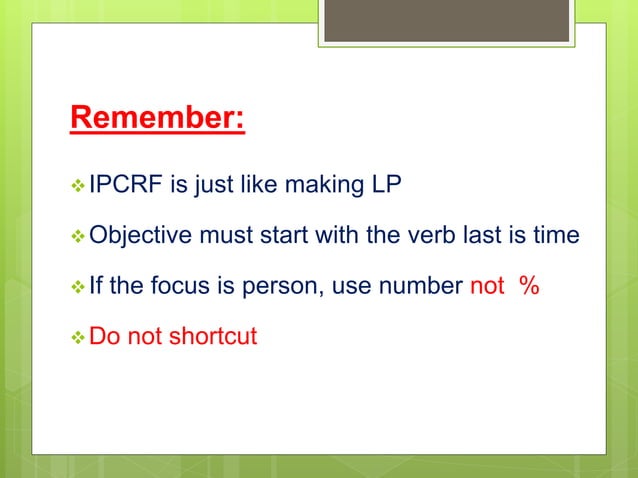 Remember:

❖ IPCRF is just like making LP

❖ Objective must start with the verb last is time

❖ If the focus is person, use number not %

❖ Do not shortcut